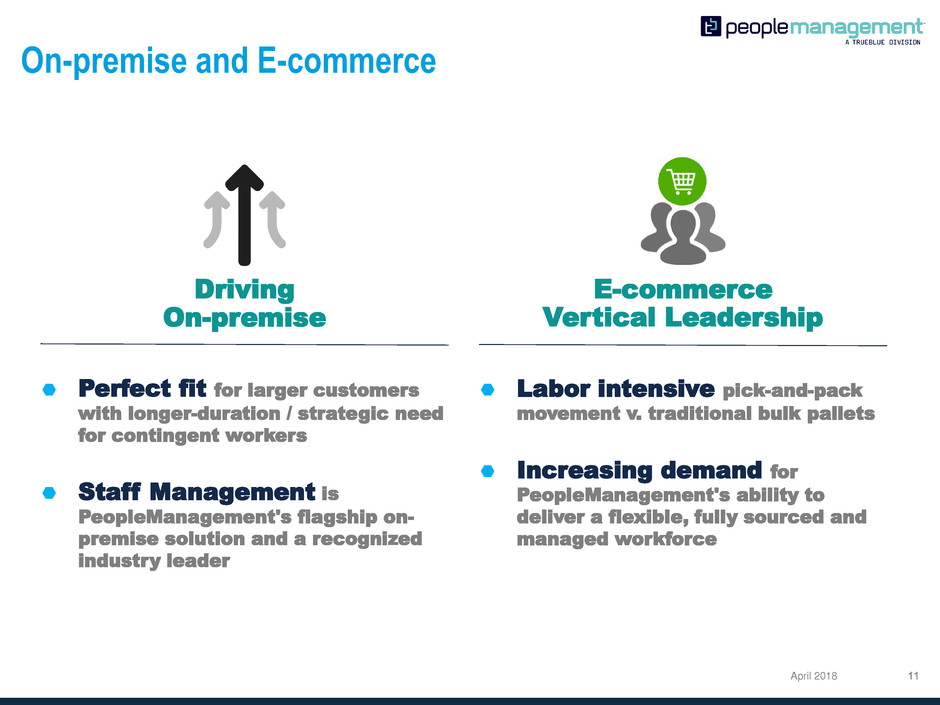 peoplemanagement
A TRUEBLUE DIVISION

On-premise and E-commerce

Driving On-premise

Perfect fit for larger customers with longer-duration / strategic need for contingent workers

Staff Management is PeopleManagement's flagship on-premise solution and a recognized industry leader

E-commerce Vertical Leadership

Labor intensive pick-and-pack movement v. traditional bulk pallets

Increasing demand for PeopleManagement's ability to deliver a flexible, fully sourced and managed workforce

April 2018 11